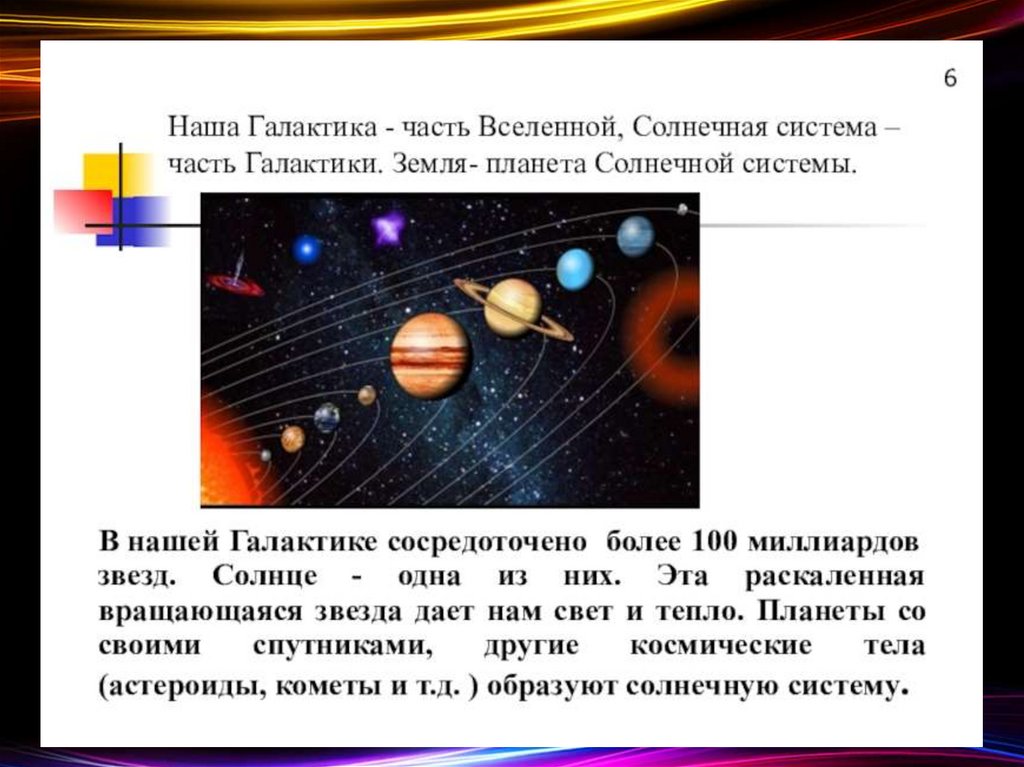 6

Наша Галактика - часть Вселенной, Солнечная система – часть Галактики. Земля- планета Солнечной системы.

В нашей Галактике сосредоточено более 100 миллиардов звезд. Солнце - одна из них. Эта раскаленная вращающаяся звезда дает нам свет и тепло. Планеты со своими спутниками, другие космические тела (астероиды, кометы и т.д. ) образуют солнечную систему.